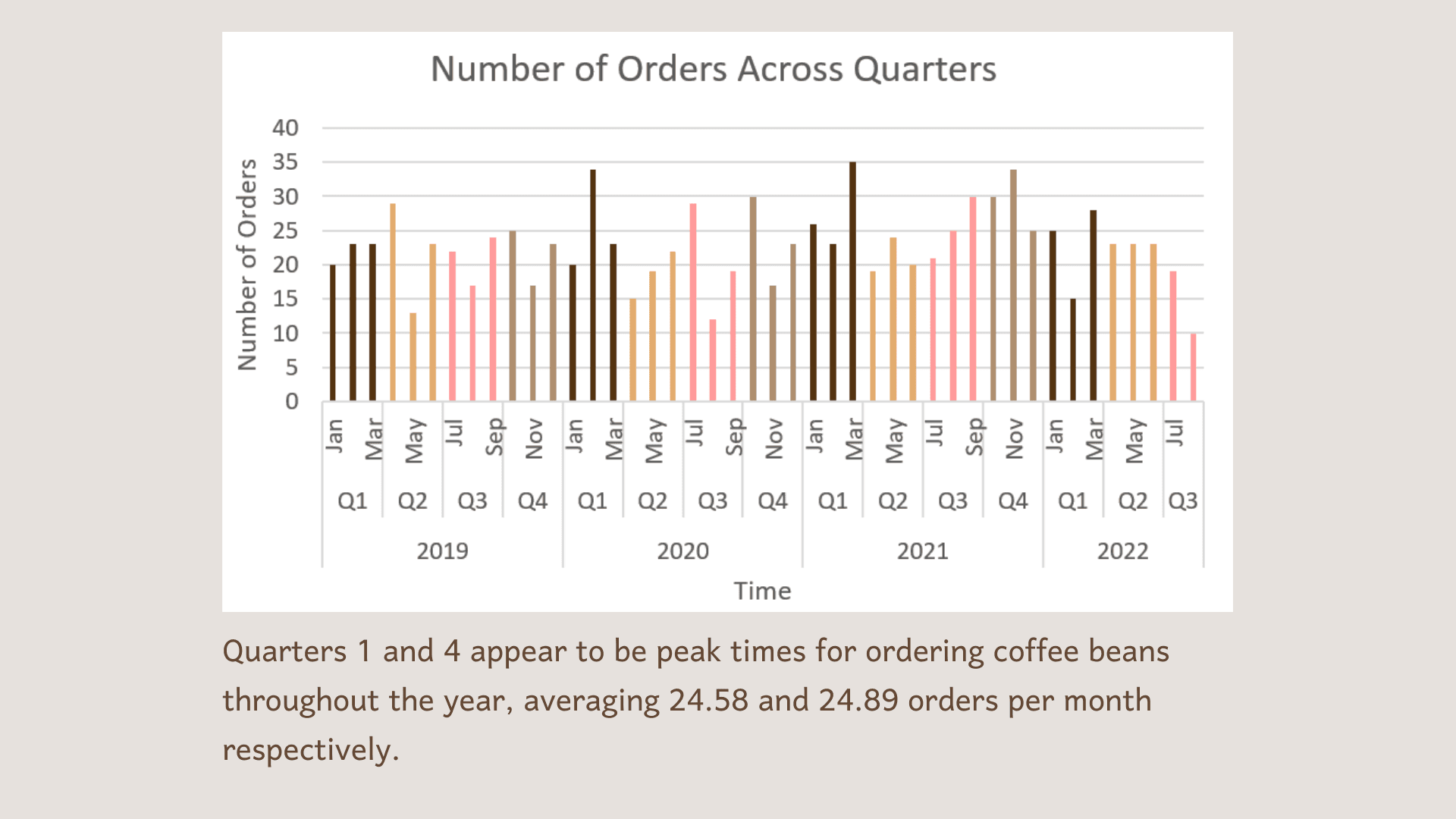 Number of Orders Across Quarters

Number of Orders

40
35
30
25
20
15
10
5
0

Jan Mar May Jul Sep Nov Jan Mar May Jul Sep Nov Jan Mar May Jul Sep Nov Jan Mar May Jul

Q1 Q2 Q3 Q4 Q1 Q2 Q3 Q4 Q1 Q2 Q3 Q4 Q1 Q2 Q3

2019 2020 2021 2022

Time

Quarters 1 and 4 appear to be peak times for ordering coffee beans throughout the year, averaging 24.58 and 24.89 orders per month respectively.